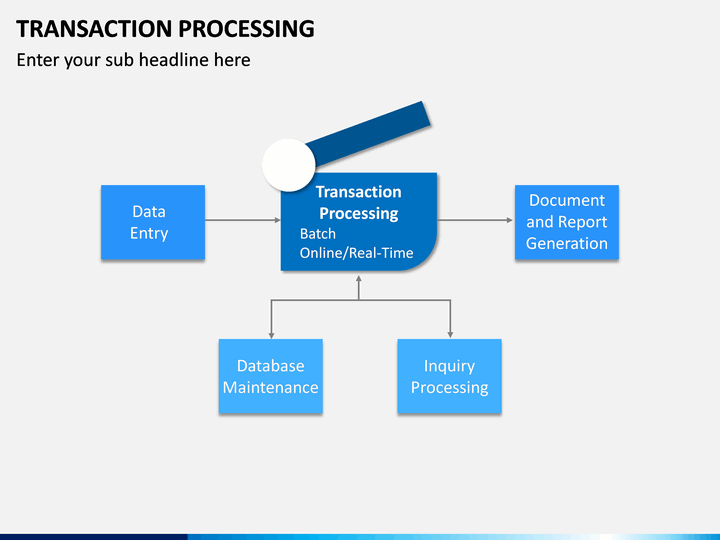 TRANSACTION PROCESSING

Enter your sub headline here

Data Entry

Transaction Processing
Batch
Online/Real-Time

Document and Report Generation

Database Maintenance

Inquiry Processing